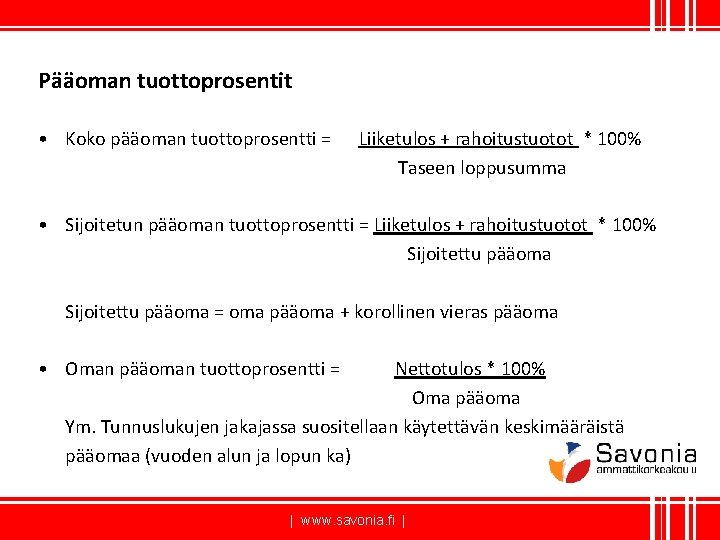 Pääoman tuottoprosentit

• Koko pääoman tuottoprosentti = Liiketulos + rahoitustuotot * 100%
Taseen loppusumma

• Sijoitetun pääoman tuottoprosentti = Liiketulos + rahoitustuotot * 100%
Sijoitettu pääoma

Sijoitettu pääoma = oma pääoma + korollinen vieras pääoma

• Oman pääoman tuottoprosentti = Nettotulos * 100%
Oma pääoma

Ym. Tunnuslukujen jakajassa suositellaan käytettävän keskimääräistä pääomaa (vuoden alun ja lopun ka)

Savonia
ammattikorkeakoulu

| www.savonia.fi |